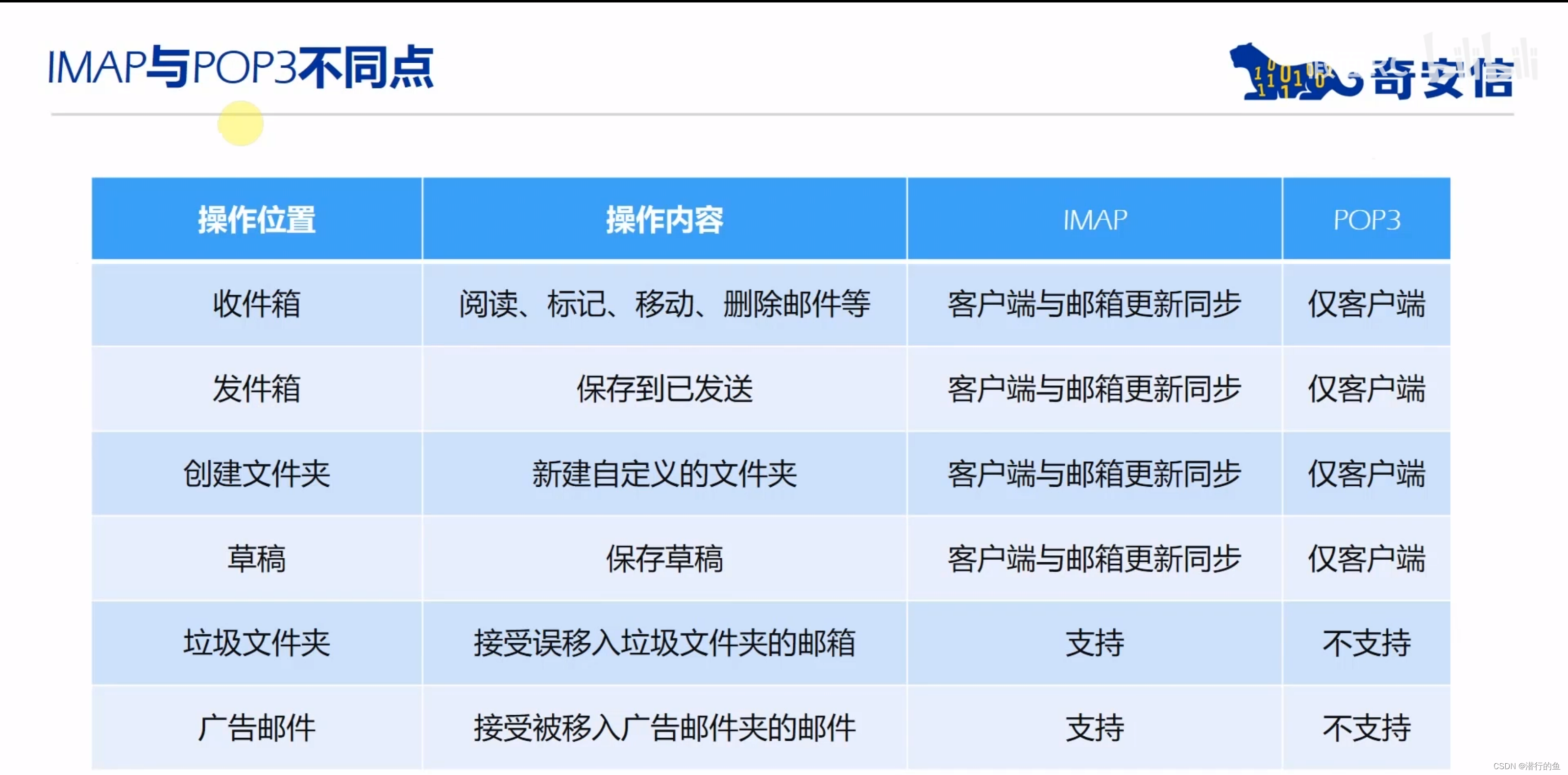 IMAP与POP3不同点

奇安信

| 操作位置 | 操作内容 | IMAP | POP3 |
|---|---|---|---|
| 收件箱 | 阅读、标记、移动、删除邮件等 | 客户端与邮箱更新同步 | 仅客户端 |
| 发件箱 | 保存到已发送 | 客户端与邮箱更新同步 | 仅客户端 |
| 创建文件夹 | 新建自定义的文件夹 | 客户端与邮箱更新同步 | 仅客户端 |
| 草稿 | 保存草稿 | 客户端与邮箱更新同步 | 仅客户端 |
| 垃圾文件夹 | 接受误移入垃圾文件夹的邮箱 | 支持 | 不支持 |
| 广告邮件 | 接受被移入广告邮件夹的邮件 | 支持 | 不支持 |

CSDN @潜行的鱼